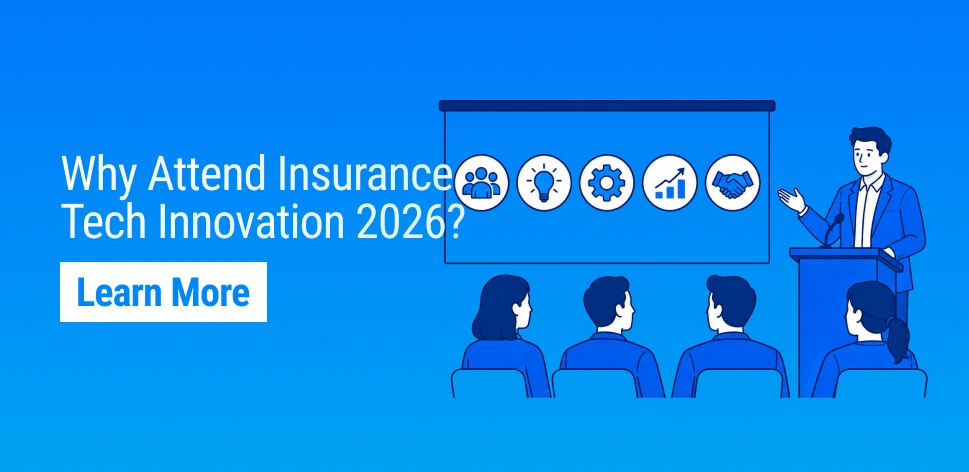 Why Attend Insurance Tech Innovation 2026?

Learn More